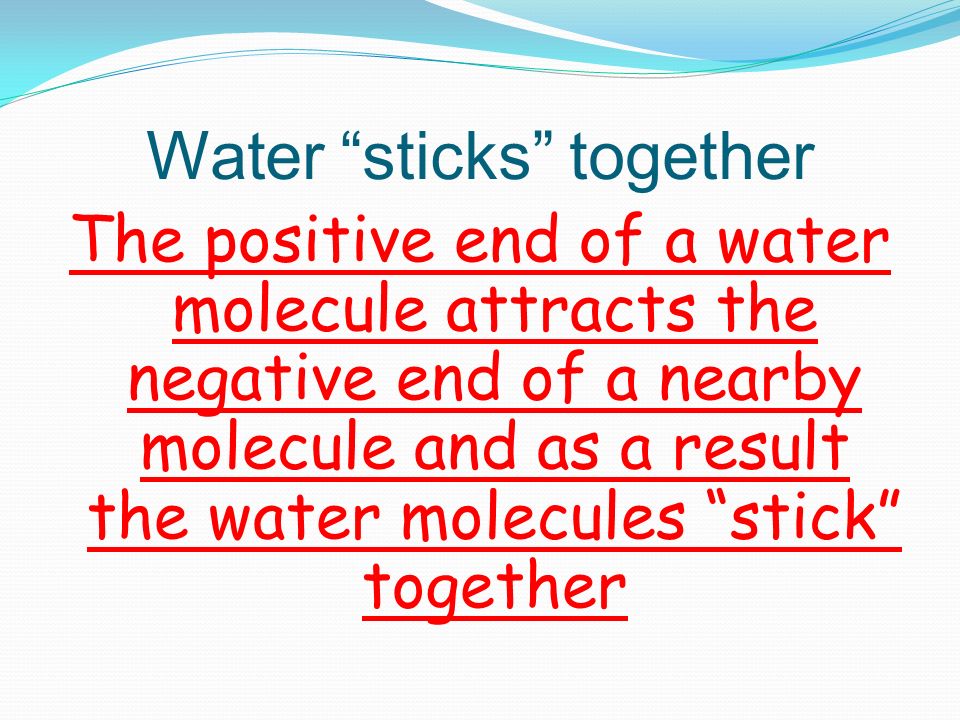 Water “sticks” together

The positive end of a water molecule attracts the negative end of a nearby molecule and as a result the water molecules “stick” together